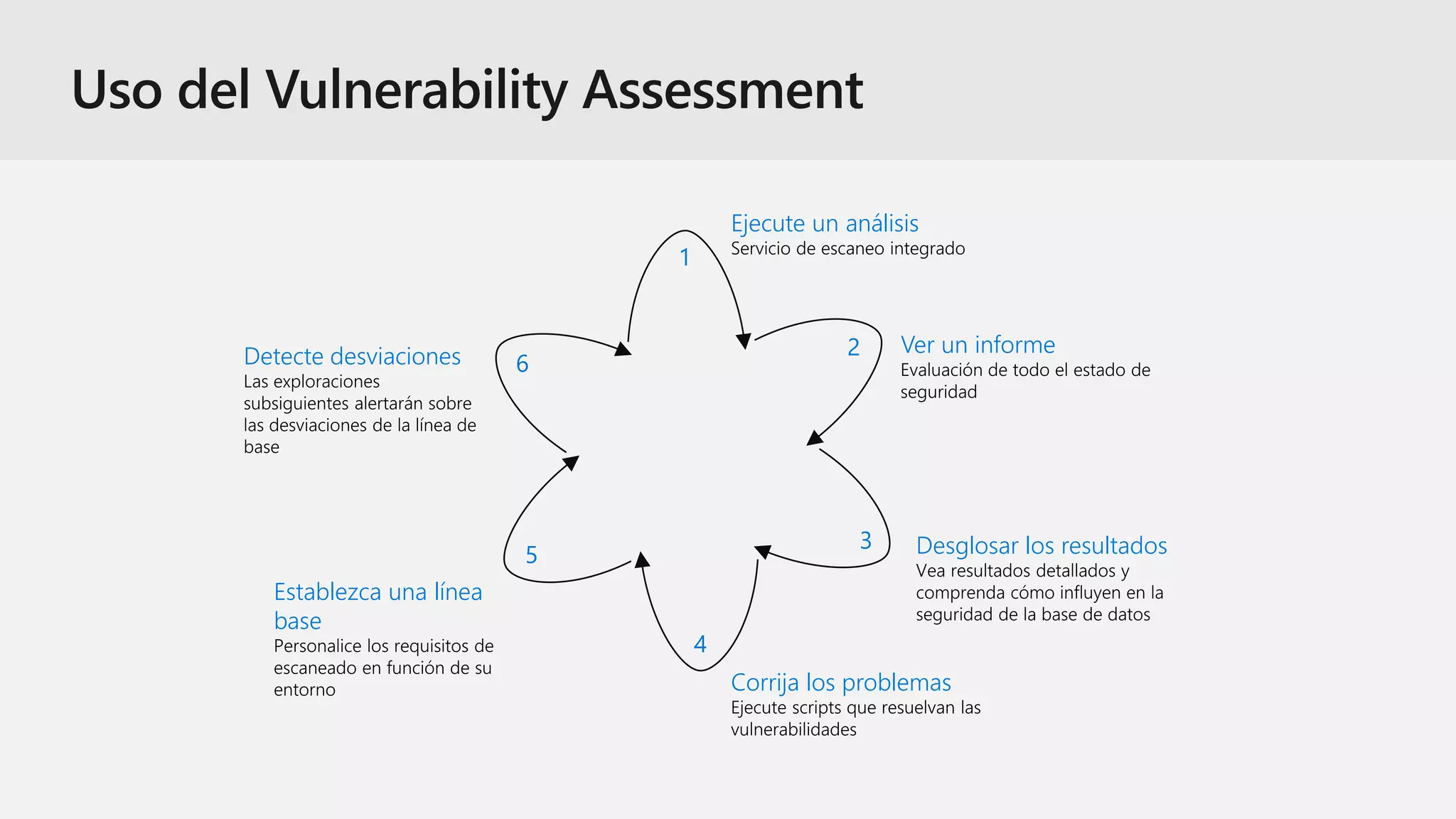 Uso del Vulnerability Assessment

1

Ejecute un análisis
Servicio de escaneo integrado

2

Ver un informe
Evaluación de todo el estado de seguridad

3

Desglosar los resultados
Vea resultados detallados y comprenda cómo influyen en la seguridad de la base de datos

4

Corrija los problemas
Ejecute scripts que resuelvan las vulnerabilidades

5

Establezca una línea base
Personalice los requisitos de escaneado en función de su entorno

6

Detecte desviaciones
Las exploraciones subsiguientes alertarán sobre las desviaciones de la línea de base